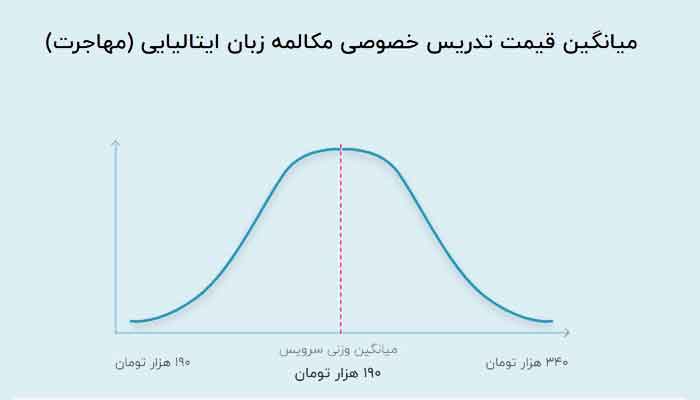 میانگین قیمت تدریس خصوصی مکالمه زبان ایتالیایی (مهاجرت)

۱۹۰ هزار تومان

میانگین وزنی سرویس

۱۹۰ هزار تومان

۳۴۰ هزار تومان